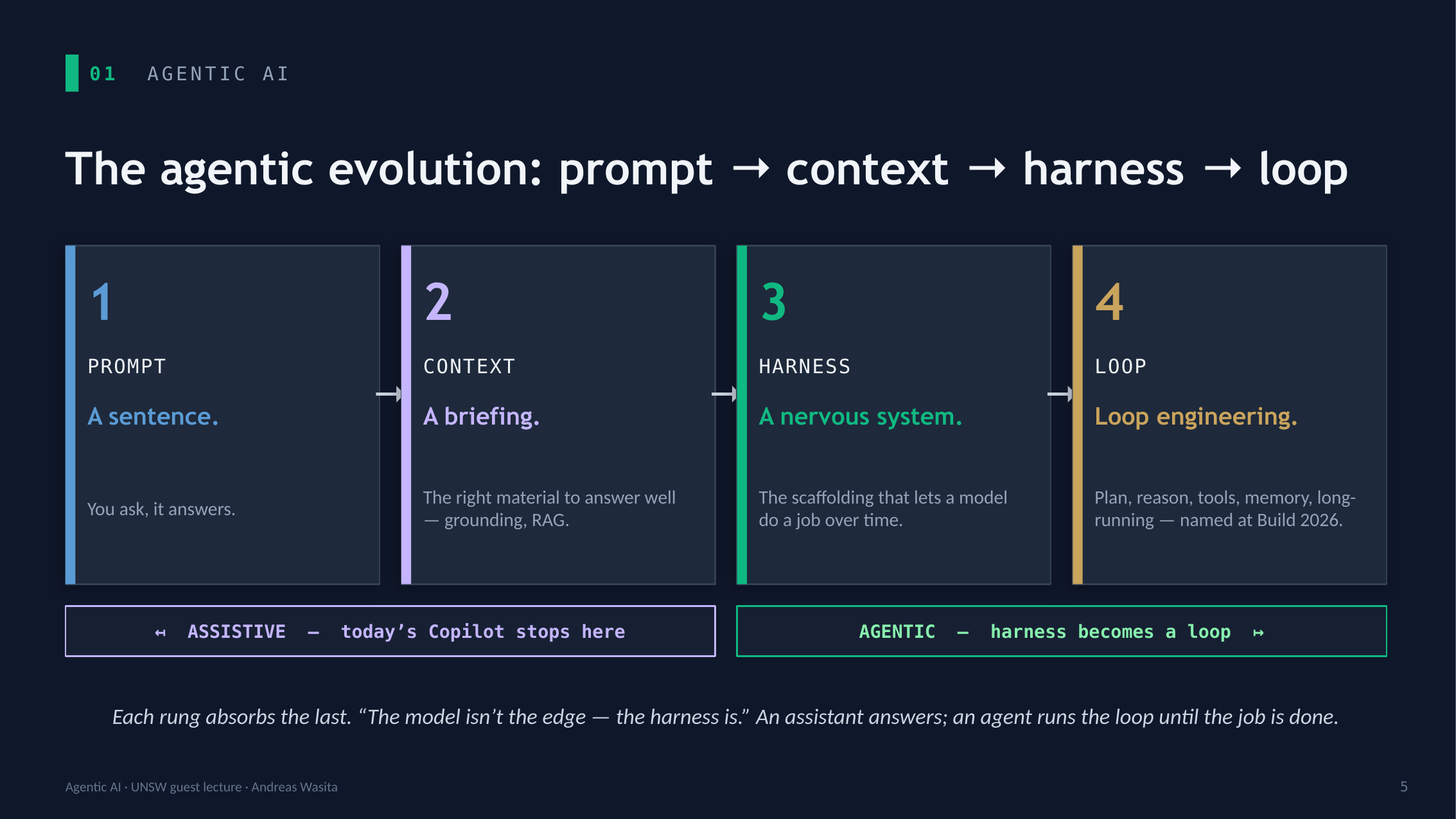 01 AGENTIC AI

The agentic evolution: prompt → context → harness → loop

1

PROMPT

A sentence.

You ask, it answers.

2

CONTEXT

A briefing.

The right material to answer well — grounding, RAG.

3

HARNESS

A nervous system.

The scaffolding that lets a model do a job over time.

4

LOOP

Loop engineering.

Plan, reason, tools, memory, long-running — named at Build 2026.

↤ ASSISTIVE — today's Copilot stops here

AGENTIC — harness becomes a loop ↦

Each rung absorbs the last. "The model isn't the edge — the harness is." An assistant answers; an agent runs the loop until the job is done.

Agentic AI · UNSW guest lecture · Andreas Wasita

5